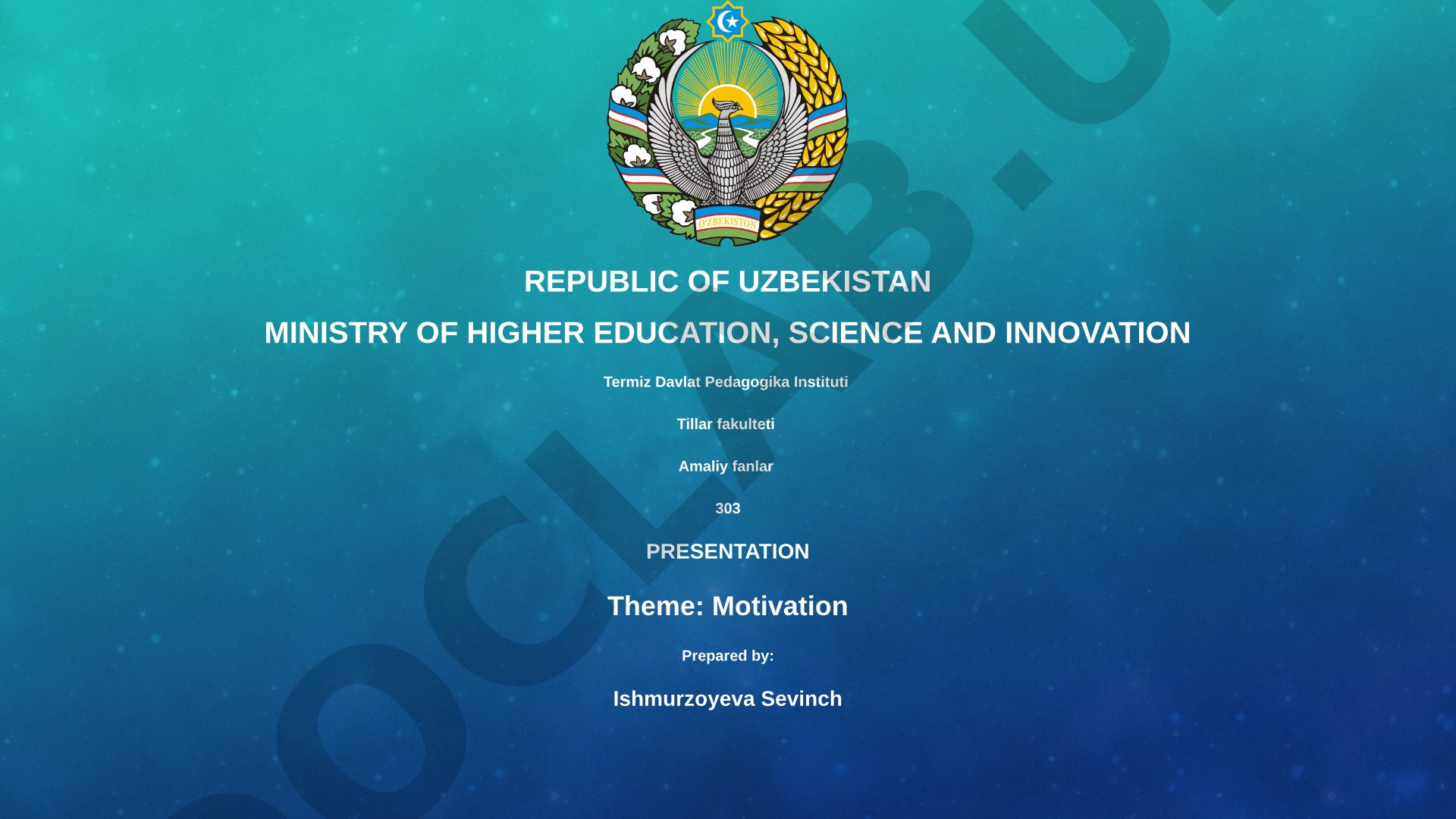 O'ZBEKISTON

REPUBLIC OF UZBEKISTAN

MINISTRY OF HIGHER EDUCATION, SCIENCE AND INNOVATION

Termiz Davlat Pedagogika Instituti

Tillar fakulteti

Amaliy fanlar

303

PRESENTATION

Theme: Motivation

Prepared by:

Ishmurzoyeva Sevinch

DOCLAB.U